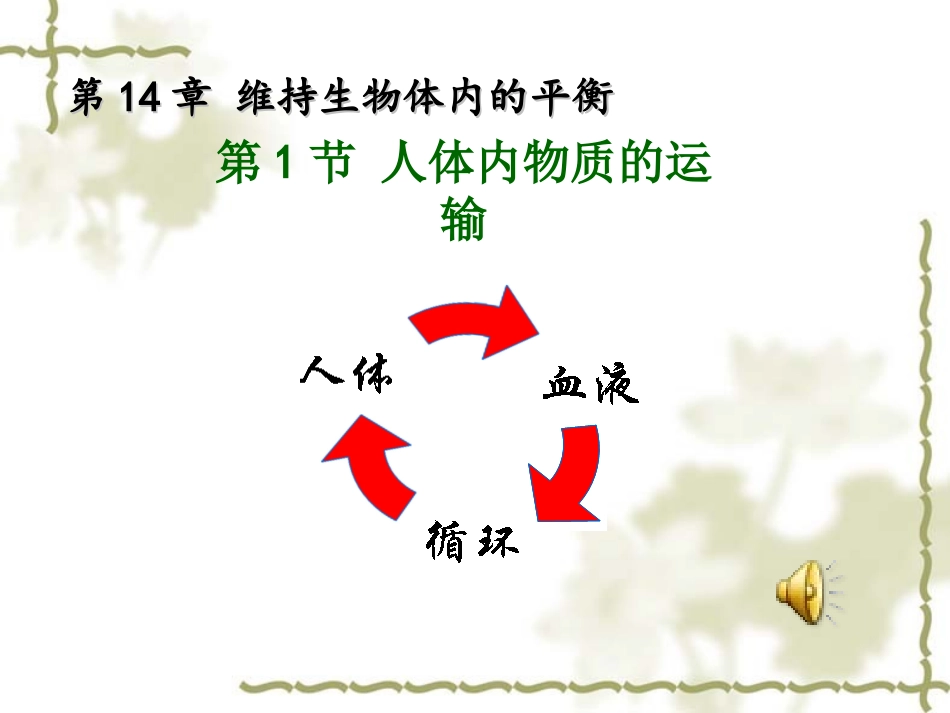 第14章 维持生物体内的平衡

第1节 人体内物质的运输

人体

血液

循环